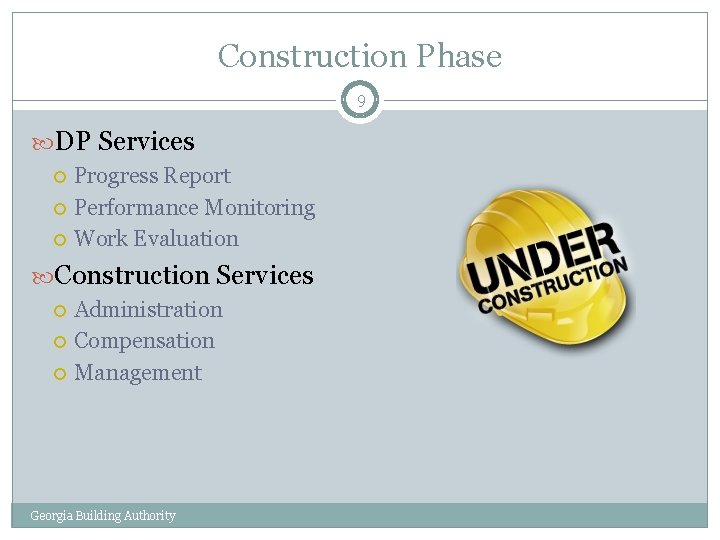 Construction Phase

9

DP Services

Progress Report

Performance Monitoring

Work Evaluation

Construction Services

Administration

Compensation

Management

UNDER CONSTRUCTION

Georgia Building Authority